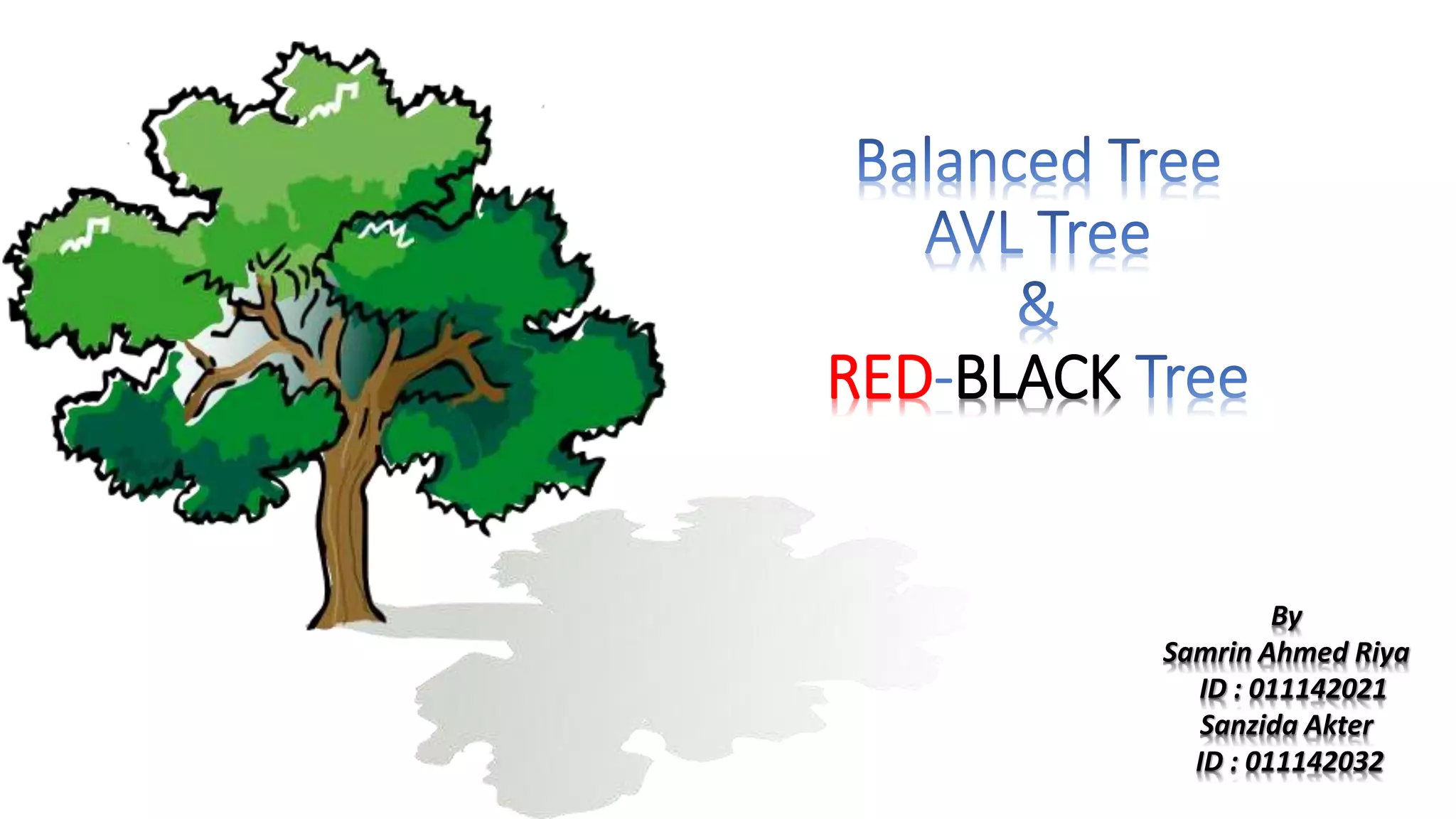 Balanced Tree
AVL Tree
&
RED-BLACK Tree

By
Samrin Ahmed Riya
ID : 011142021
Sanzida Akter
ID : 011142032